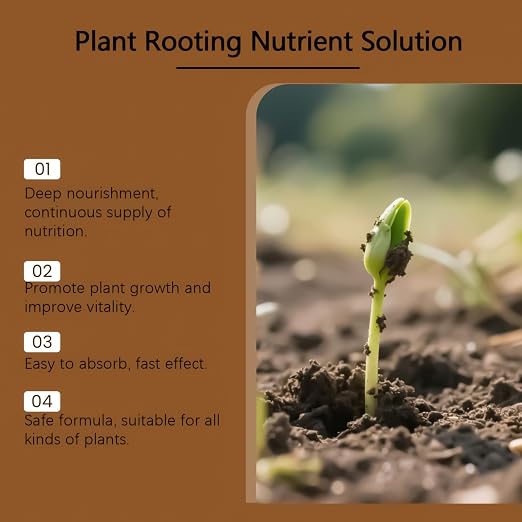 Plant Rooting Nutrient Solution

01

Deep nourishment, continuous supply of nutrition.

02

Promote plant growth and improve vitality.

03

Easy to absorb, fast effect.

04

Safe formula, suitable for all kinds of plants.